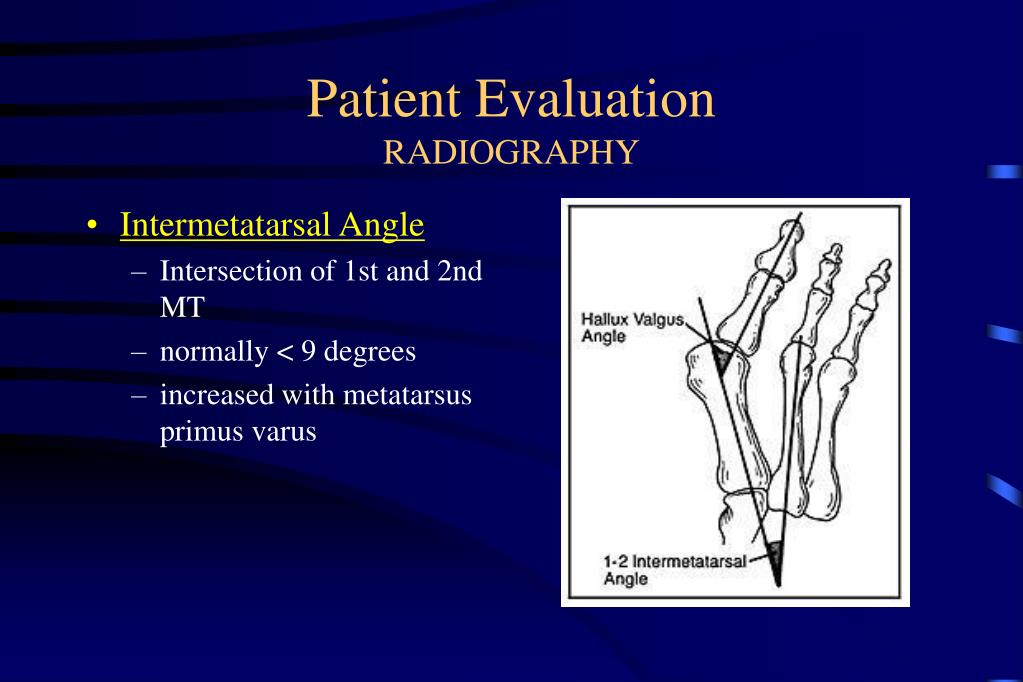 Patient Evaluation
RADIOGRAPHY

• Intermetatarsal Angle
– Intersection of 1st and 2nd MT
– normally < 9 degrees
– increased with metatarsus primus varus

Hallux Valgus Angle

1-2 Intermetatarsal Angle